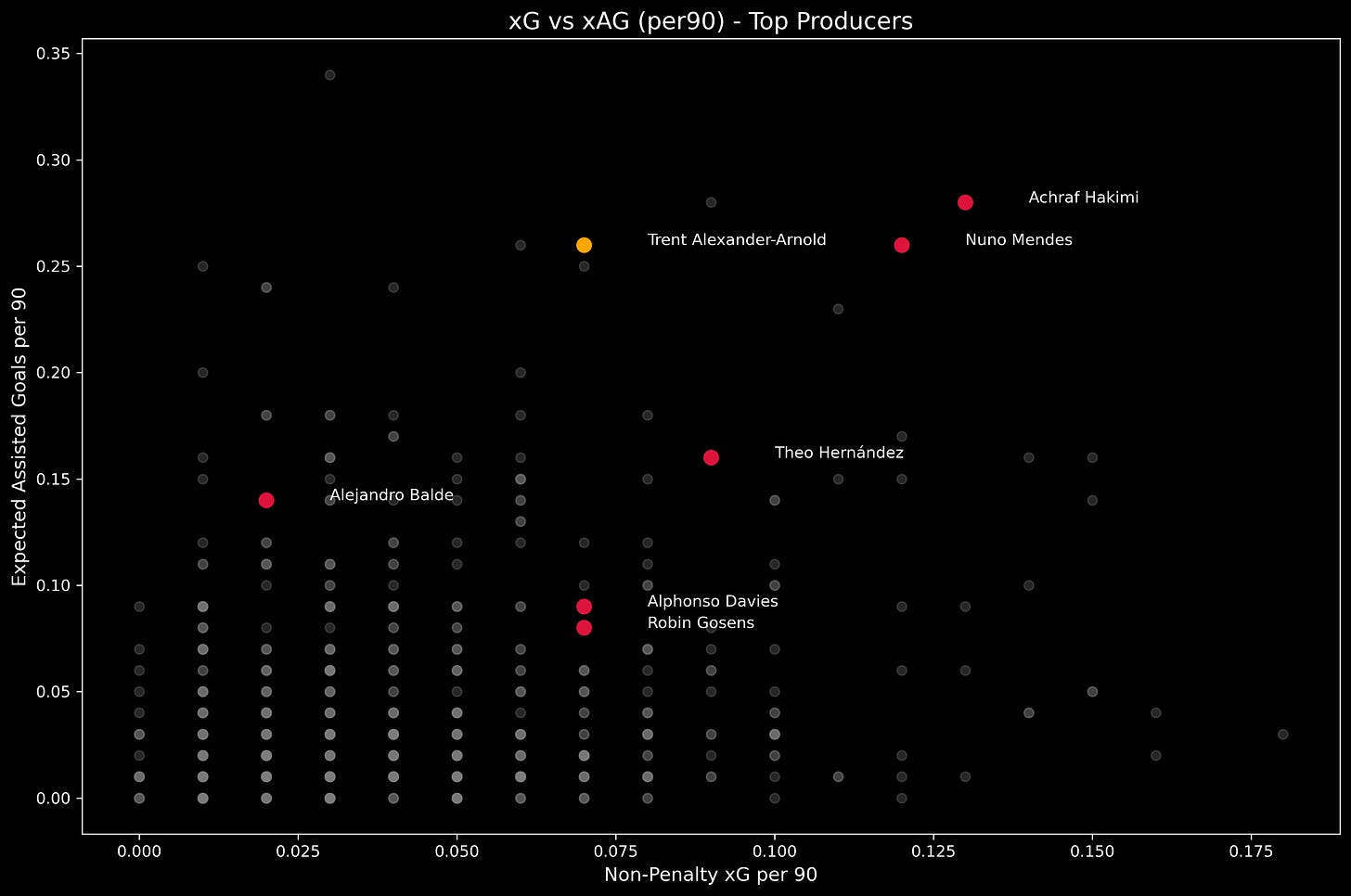 xG vs xAG (per90) - Top Producers

Expected Assisted Goals per 90

0.35
0.30
0.25
0.20
0.15
0.10
0.05
0.00

Achraf Hakimi
Trent Alexander-Arnold
Nuno Mendes
Theo Hernández
Alejandro Balde
Alphonso Davies
Robin Gosens

0.000 0.025 0.050 0.075 0.100 0.125 0.150 0.175

Non-Penalty xG per 90